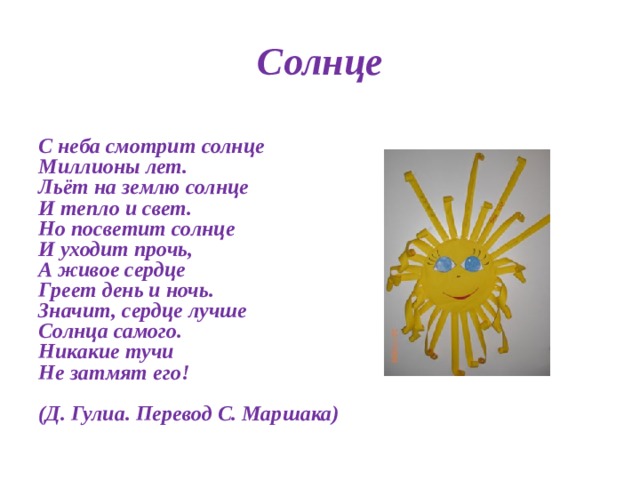 Солнце

С неба смотрит солнце
Миллионы лет.
Льёт на землю солнце
И тепло и свет.
Но посветит солнце
И уходит прочь,
А живое сердце
Греет день и ночь.
Значит, сердце лучше
Солнца самого.
Никакие тучи
Не затмят его!

(Д. Гулиа. Перевод С. Маршака)